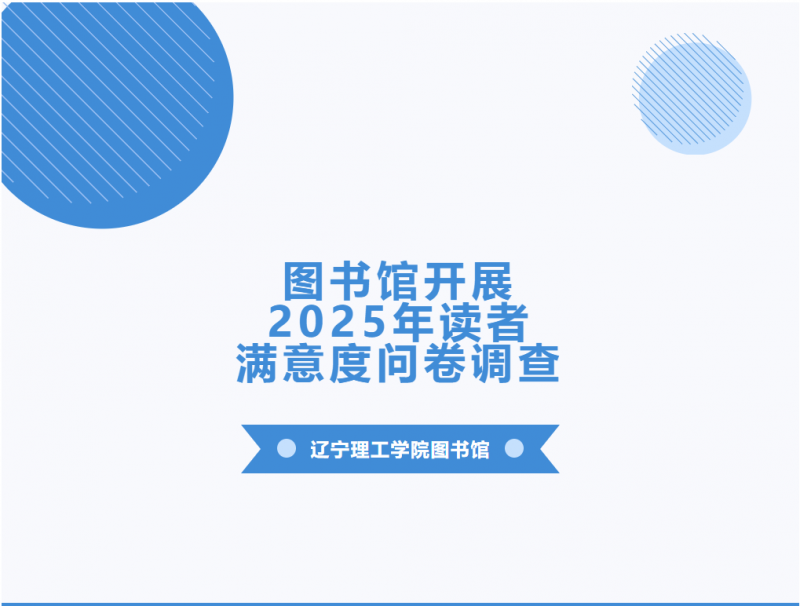 图书馆开展
2025年读者
满意度问卷调查

辽宁理工学院图书馆